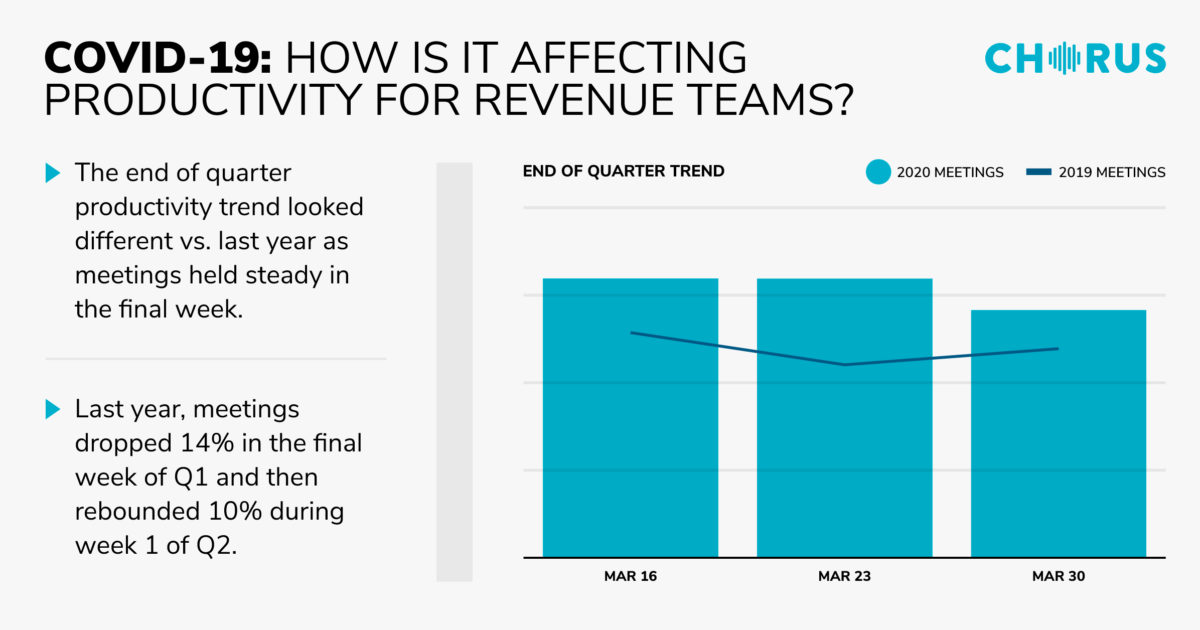 COVID-19: HOW IS IT AFFECTING PRODUCTIVITY FOR REVENUE TEAMS?

CHORUS

The end of quarter productivity trend looked different vs. last year as meetings held steady in the final week.

Last year, meetings dropped 14% in the final week of Q1 and then rebounded 10% during week 1 of Q2.

END OF QUARTER TREND

2020 MEETINGS

2019 MEETINGS

MAR 16

MAR 23

MAR 30